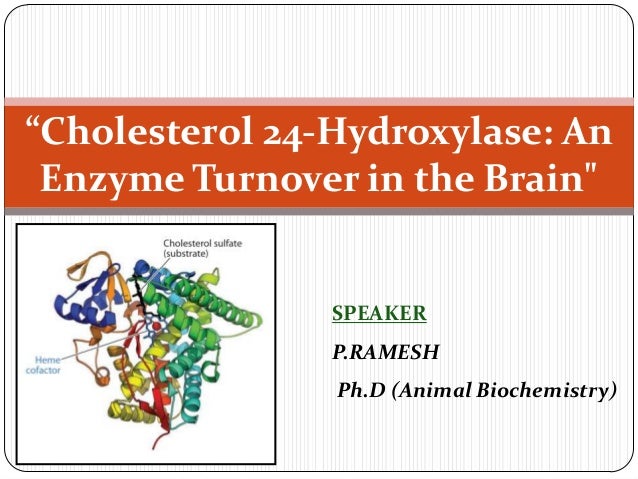 “Cholesterol 24-Hydroxylase: An Enzyme Turnover in the Brain"

Cholesterol sulfate (substrate)

Heme cofactor

SPEAKER

P.RAMESH

Ph.D (Animal Biochemistry)